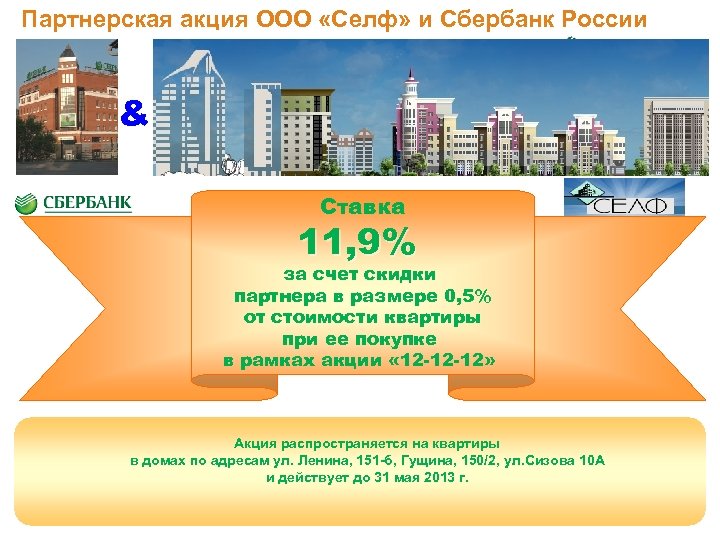 Партнерская акция ООО «Селф» и Сбербанк России

&

СБЕРБАНК

СЕЛФ

Ставка
11,9%
за счет скидки партнера в размере 0,5% от стоимости квартиры при ее покупке в рамках акции «12-12-12»

Акция распространяется на квартиры в домах по адресам ул. Ленина, 151-б, Гущина, 150/2, ул.Сизова 10А и действует до 31 мая 2013 г.